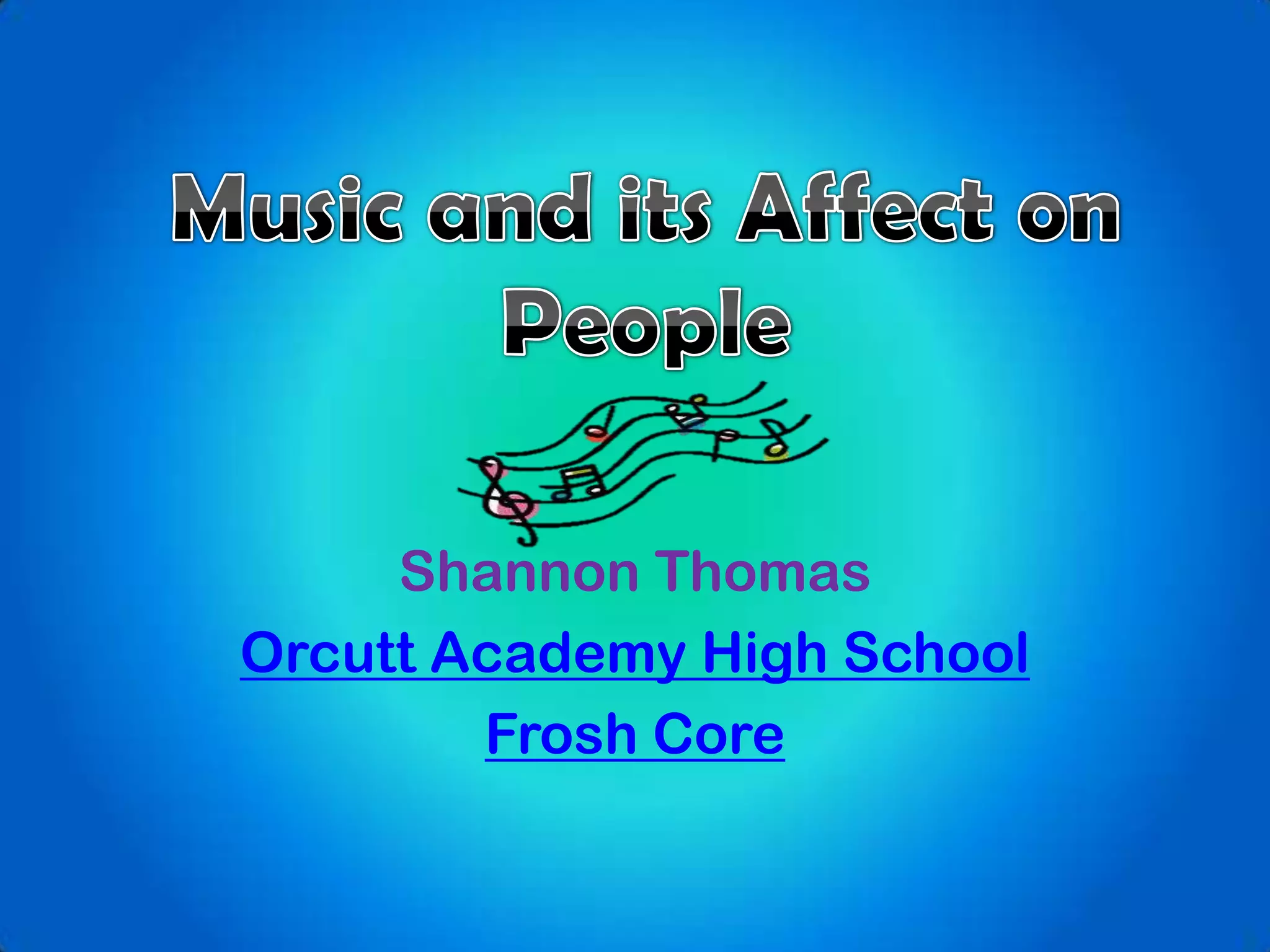 Music and its Affect on People

Shannon Thomas

Orcutt Academy High School

Frosh Core